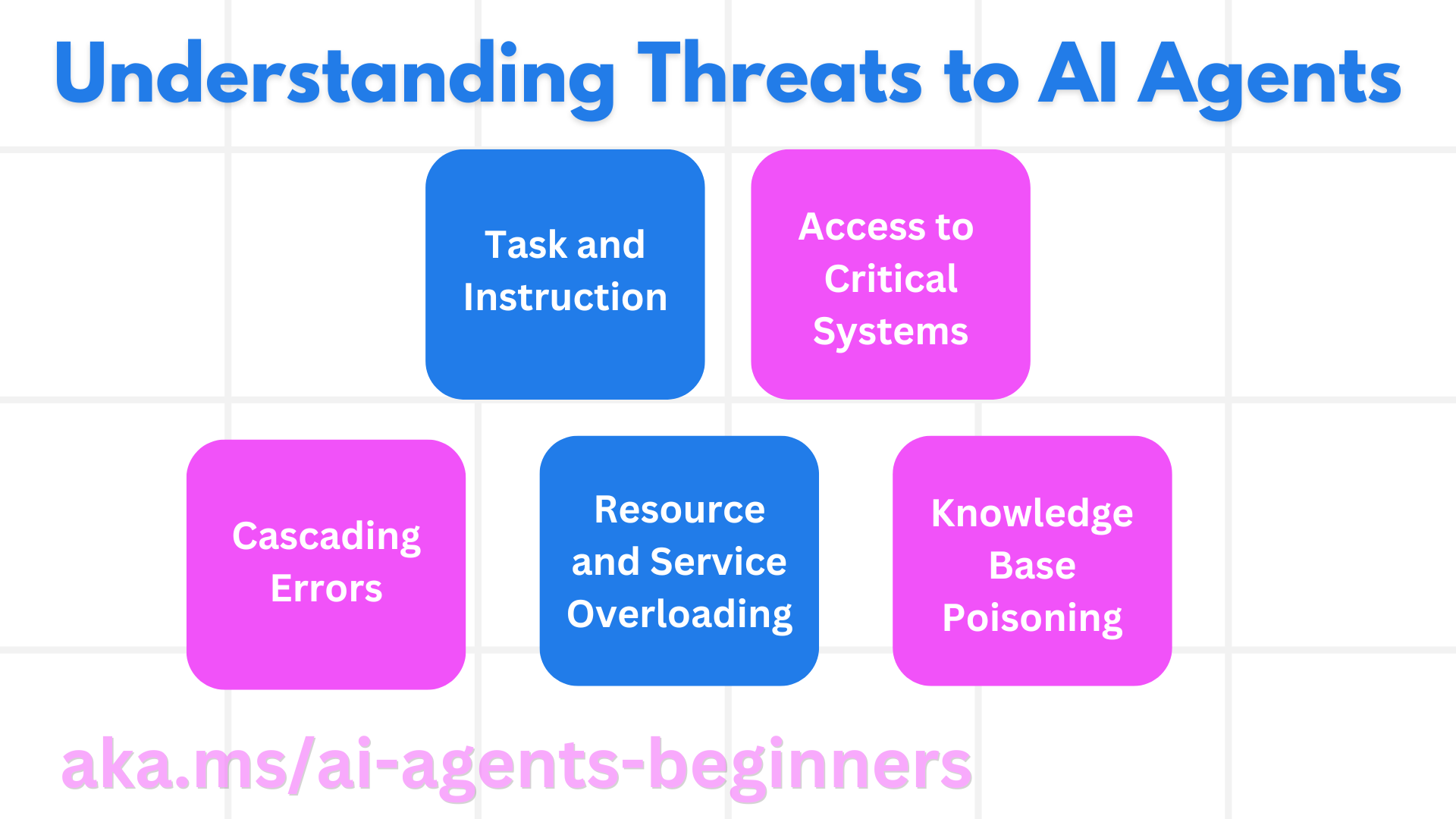 Understanding Threats to AI Agents

Task and Instruction

Access to Critical Systems

Cascading Errors

Resource and Service Overloading

Knowledge Base Poisoning

aka.ms/ai-agents-beginners